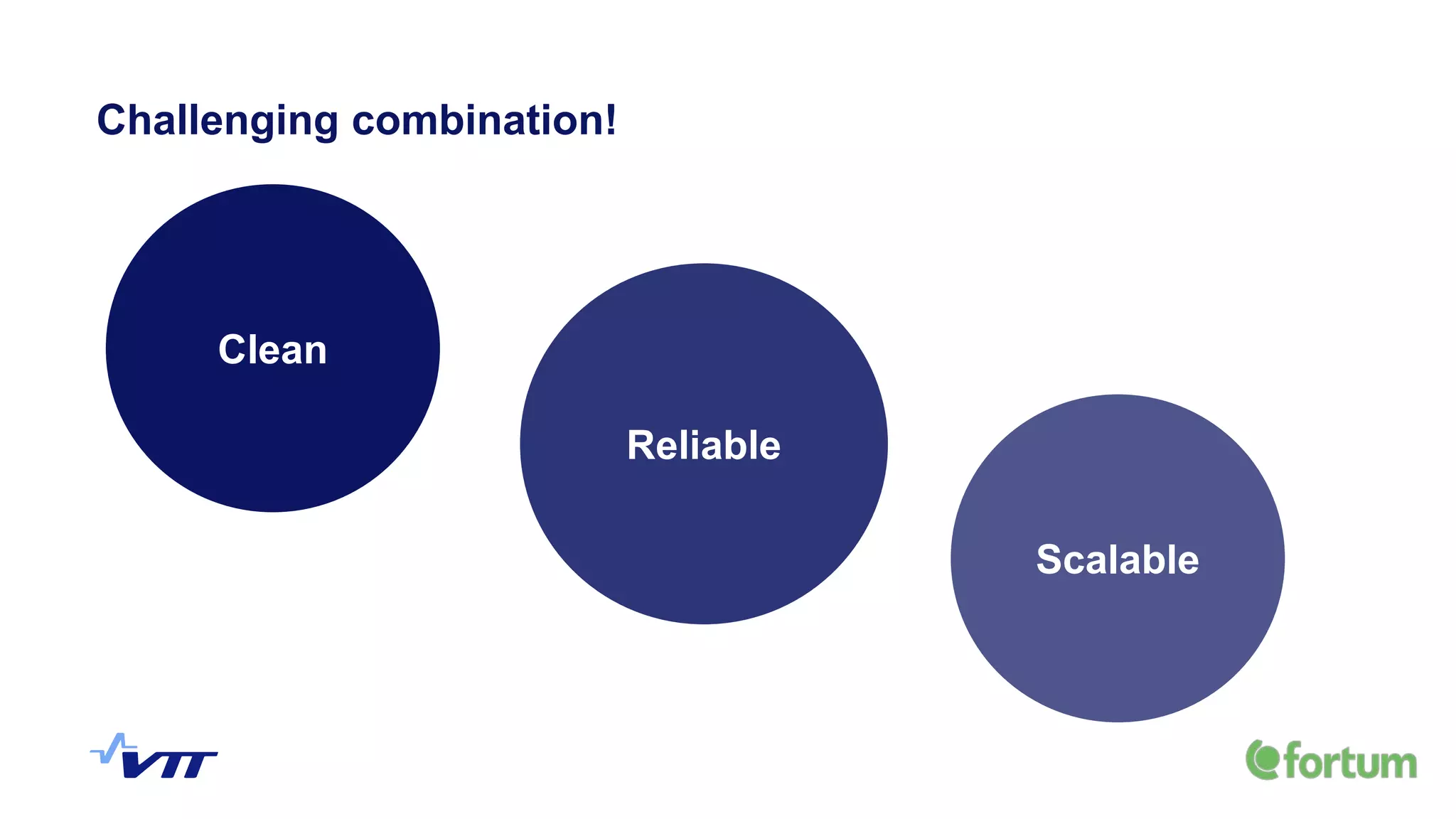 Challenging combination!

Clean

Reliable

Scalable

VTT

fortum